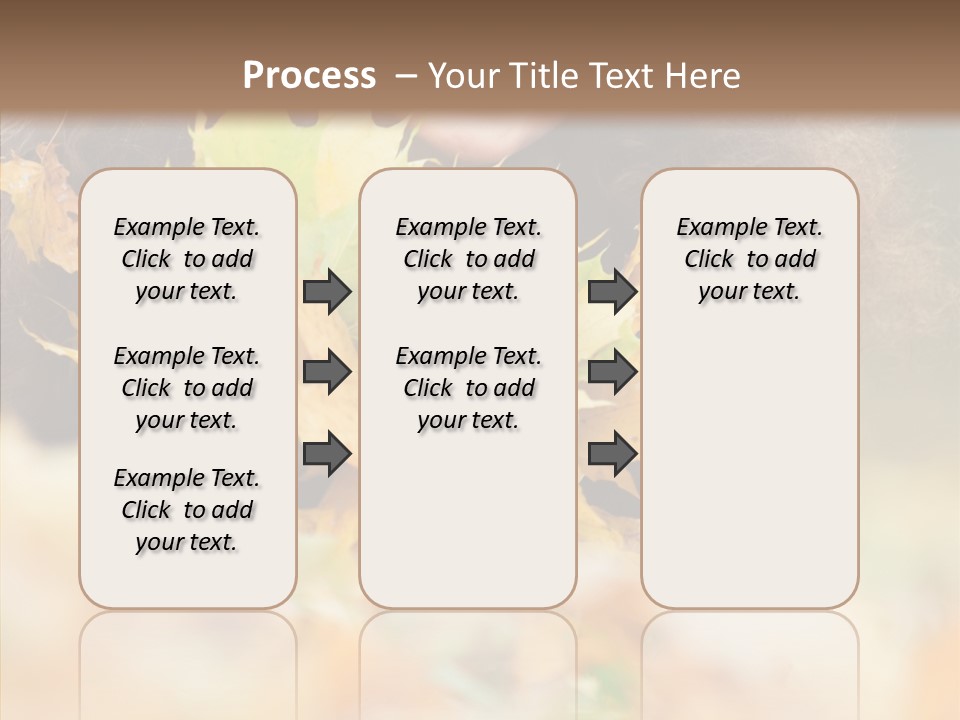 Process – Your Title Text Here

Example Text. Click to add your text.

Example Text. Click to add your text.

Example Text. Click to add your text.

Example Text. Click to add your text.

Example Text. Click to add your text.

Example Text. Click to add your text.